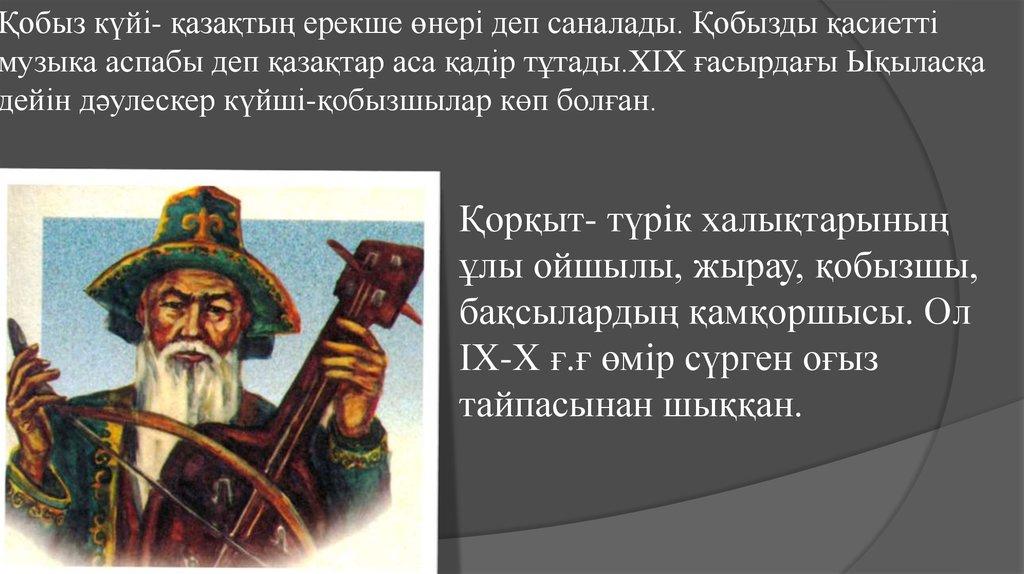 Қобыз күйі- қазақтың ерекше өнері деп саналады. Қобызды қасиетті музыка аспабы деп қазақтар аса қадір тұтады.XIX ғасырдағы Ықыласқа дейін дәулескер күйші-қобызшылар көп болған.

Қорқыт- түрік халықтарының ұлы ойшылы, жырау, қобызшы, бақсылардың қамқоршысы. Ол IX-X ғ.ғ өмір сүрген оғыз тайпасынан шыққан.